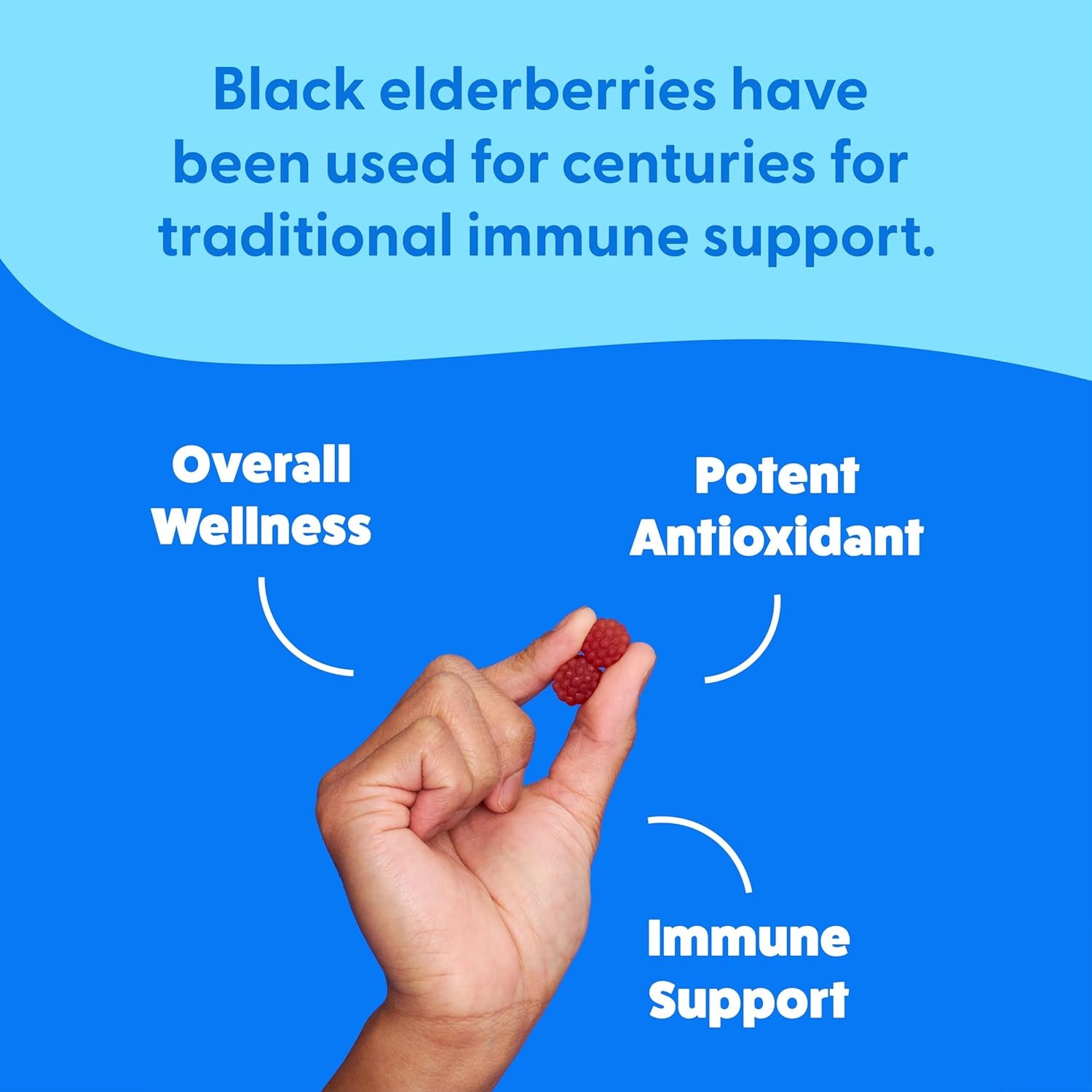 Black elderberries have been used for centuries for traditional immune support.

Overall Wellness

Potent Antioxidant

Immune Support